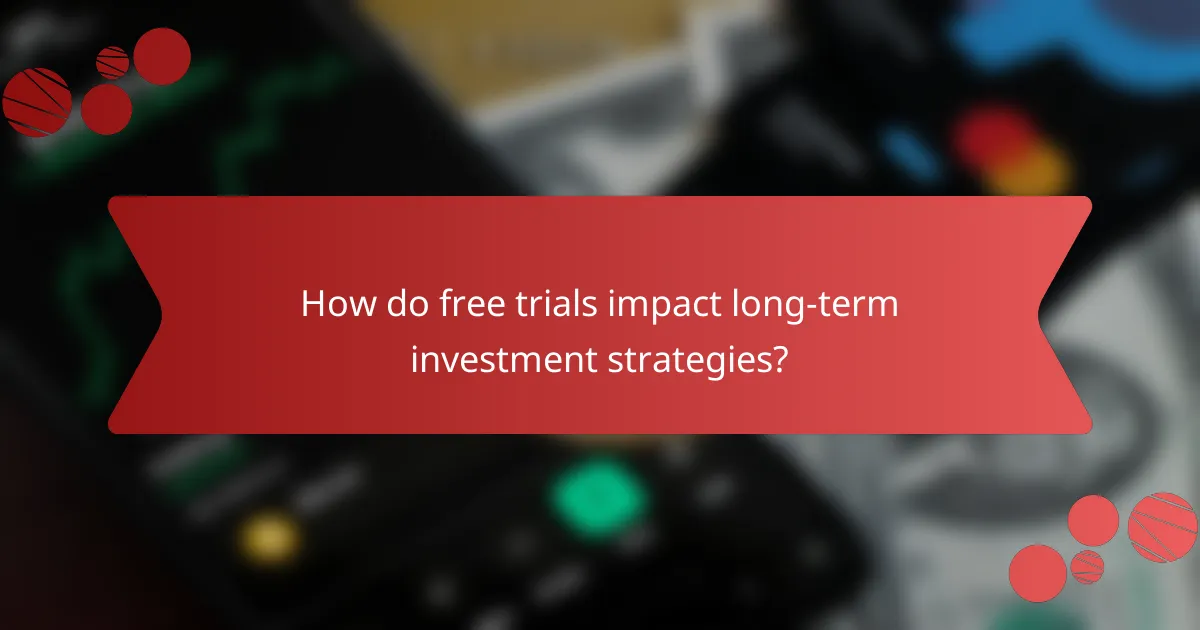 How do free trials impact long-term investment strategies?